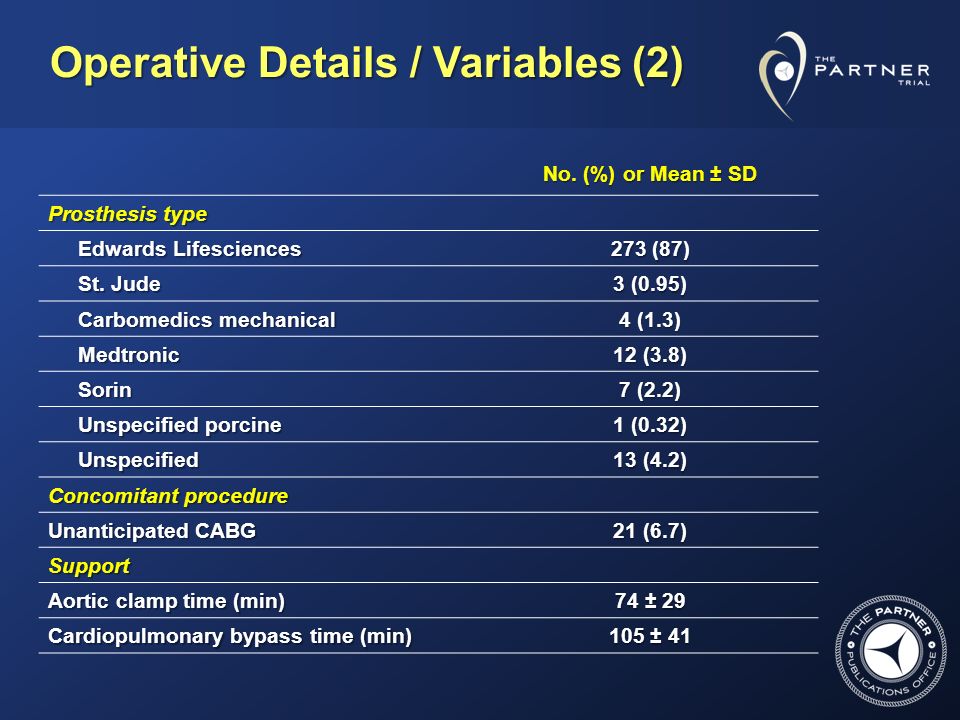 Operative Details / Variables (2)

THE PARTNER TRIAL

| | No. (%) or Mean ± SD |
|---|---|
| Prosthesis type | |
| Edwards Lifesciences | 273 (87) |
| St. Jude | 3 (0.95) |
| Carbomedics mechanical | 4 (1.3) |
| Medtronic | 12 (3.8) |
| Sorin | 7 (2.2) |
| Unspecified porcine | 1 (0.32) |
| Unspecified | 13 (4.2) |
| Concomitant procedure | |
| Unanticipated CABG | 21 (6.7) |
| Support | |
| Aortic clamp time (min) | 74 ± 29 |
| Cardiopulmonary bypass time (min) | 105 ± 41 |

THE PARTNER PUBLICATIONS OFFICE